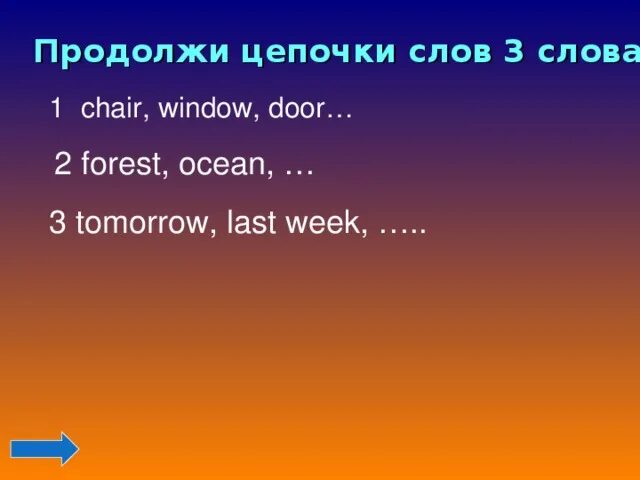 Продолжи цепочки слов 3 слова

1 chair, window, door…

2 forest, ocean, …

3 tomorrow, last week, …..